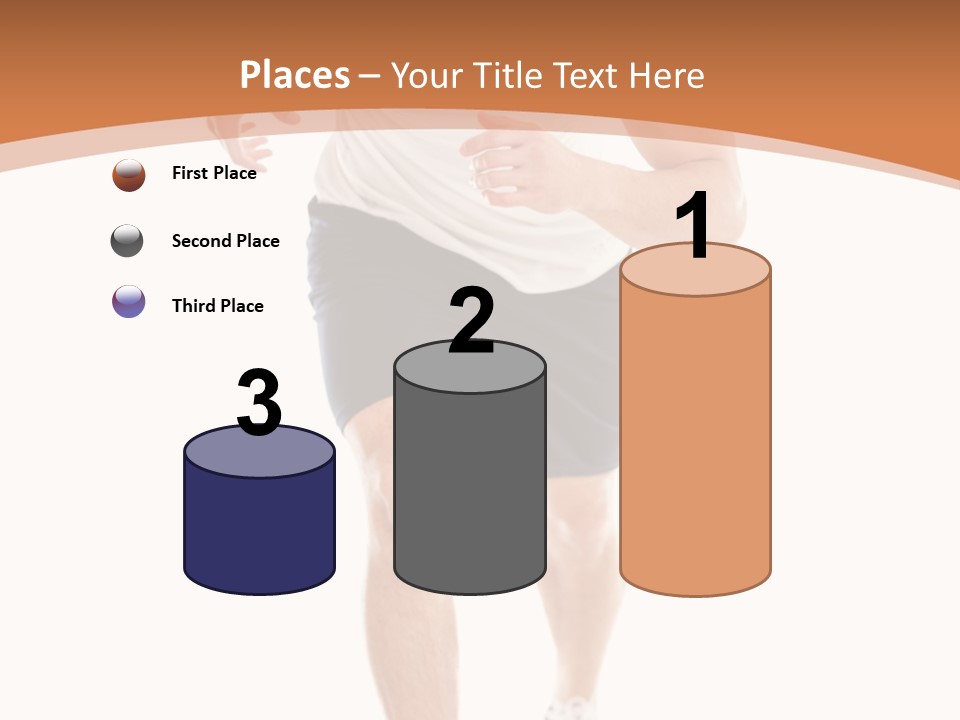 Places – Your Title Text Here

First Place

Second Place

Third Place

3

2

1